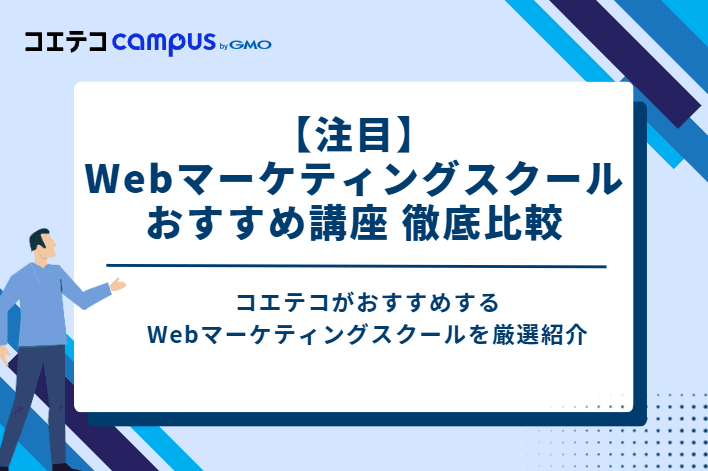 コエテコ campus by GMO

【注目】
Webマーケティングスクール
おすすめ講座 徹底比較

コエテコがおすすめする
Webマーケティングスクールを厳選紹介